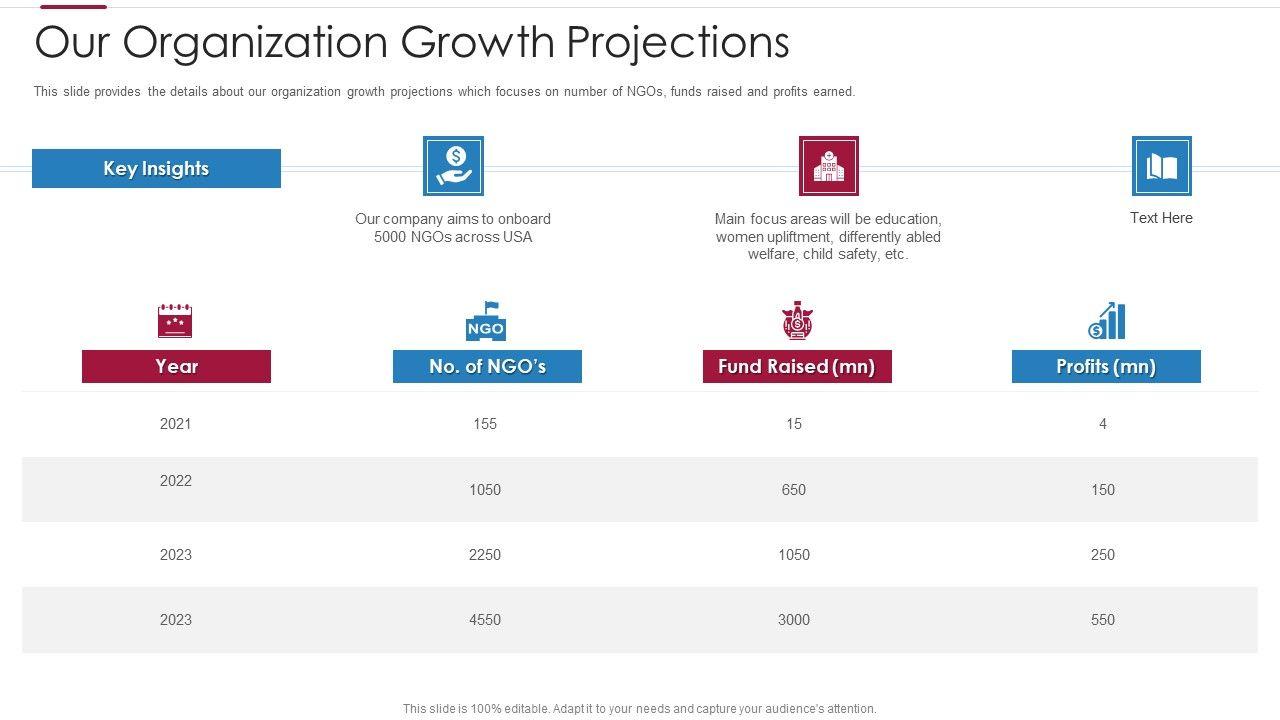 Our Organization Growth Projections

This slide provides the details about our organization growth projections which focuses on number of NGOs, funds raised and profits earned.

Key Insights

Our company aims to onboard 5000 NGOs across USA

Main focus areas will be education, women upliftment, differently abled welfare, child safety, etc.

Text Here

NGO

| Year | No. of NGO's | Fund Raised (mn) | Profits (mn) |
|---|---|---|---|
| 2021 | 155 | 15 | 4 |
| 2022 | 1050 | 650 | 150 |
| 2023 | 2250 | 1050 | 250 |
| 2023 | 4550 | 3000 | 550 |

This slide is 100% editable. Adapt it to your needs and capture your audience's attention.